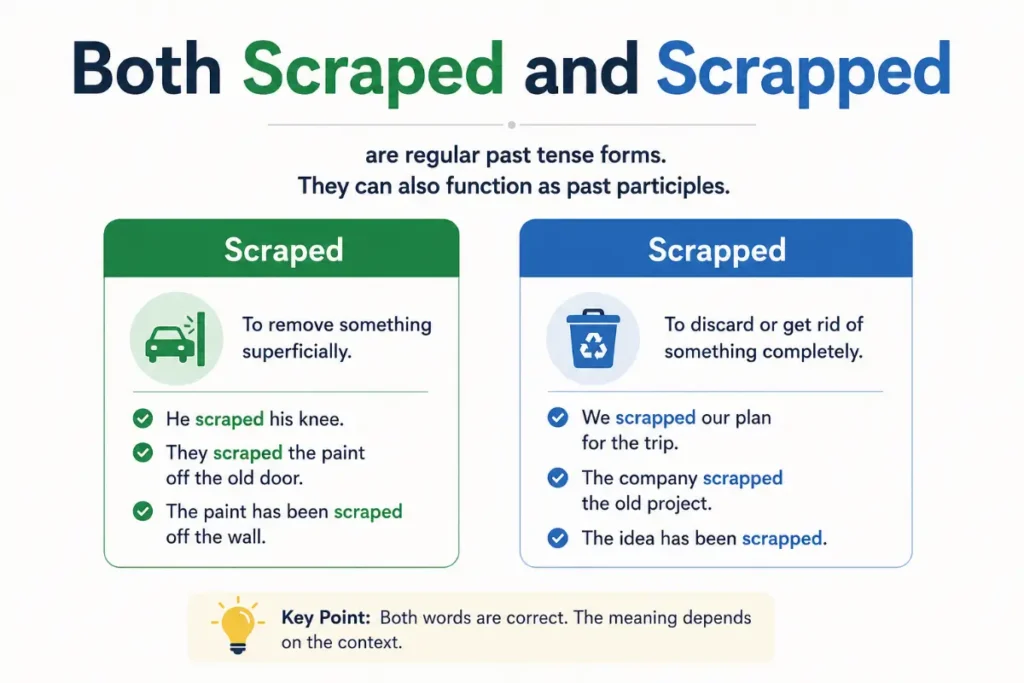 Both Scraped and Scrapped

are regular past tense forms.
They can also function as past participles.

Scraped

To remove something superficially.

He scraped his knee.

They scraped the paint off the old door.

The paint has been scraped off the wall.

Scrapped

To discard or get rid of something completely.

We scrapped our plan for the trip.

The company scrapped the old project.

The idea has been scrapped.

Key Point: Both words are correct. The meaning depends on the context.